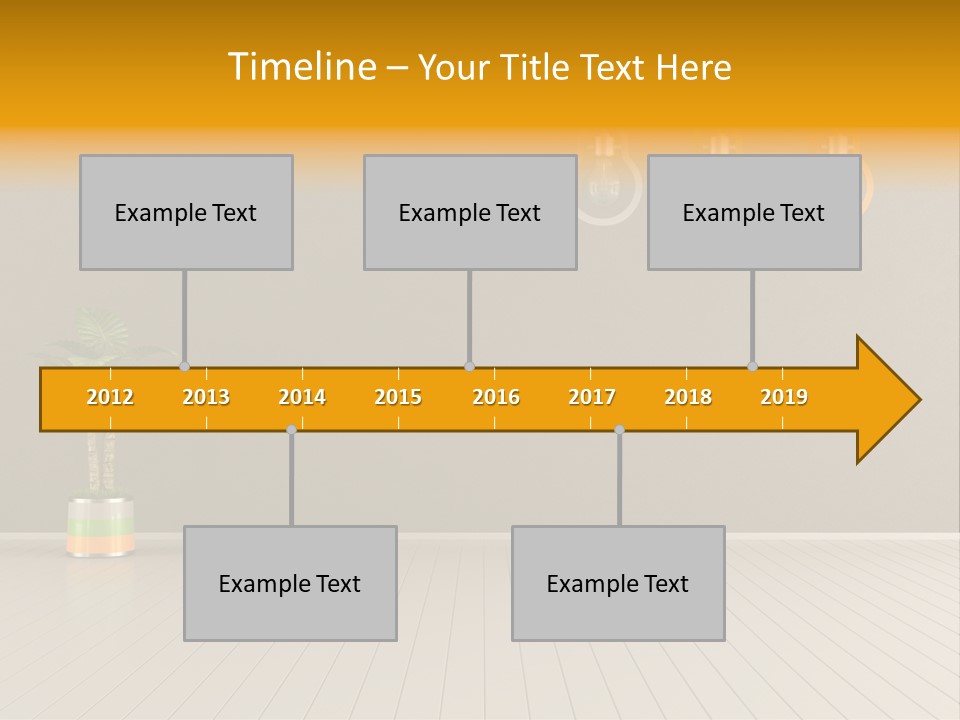 Timeline – Your Title Text Here

Example Text

Example Text

Example Text

2012
2013
2014
2015
2016
2017
2018
2019

Example Text

Example Text